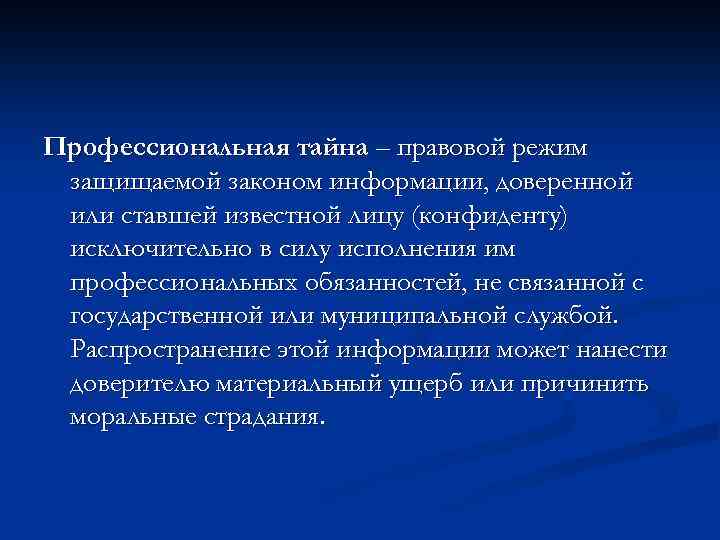 Профессиональная тайна – правовой режим защищаемой законом информации, доверенной или ставшей известной лицу (конфиденту) исключительно в силу исполнения им профессиональных обязанностей, не связанной с государственной или муниципальной службой. Распространение этой информации может нанести доверителю материальный ущерб или причинить моральные страдания.